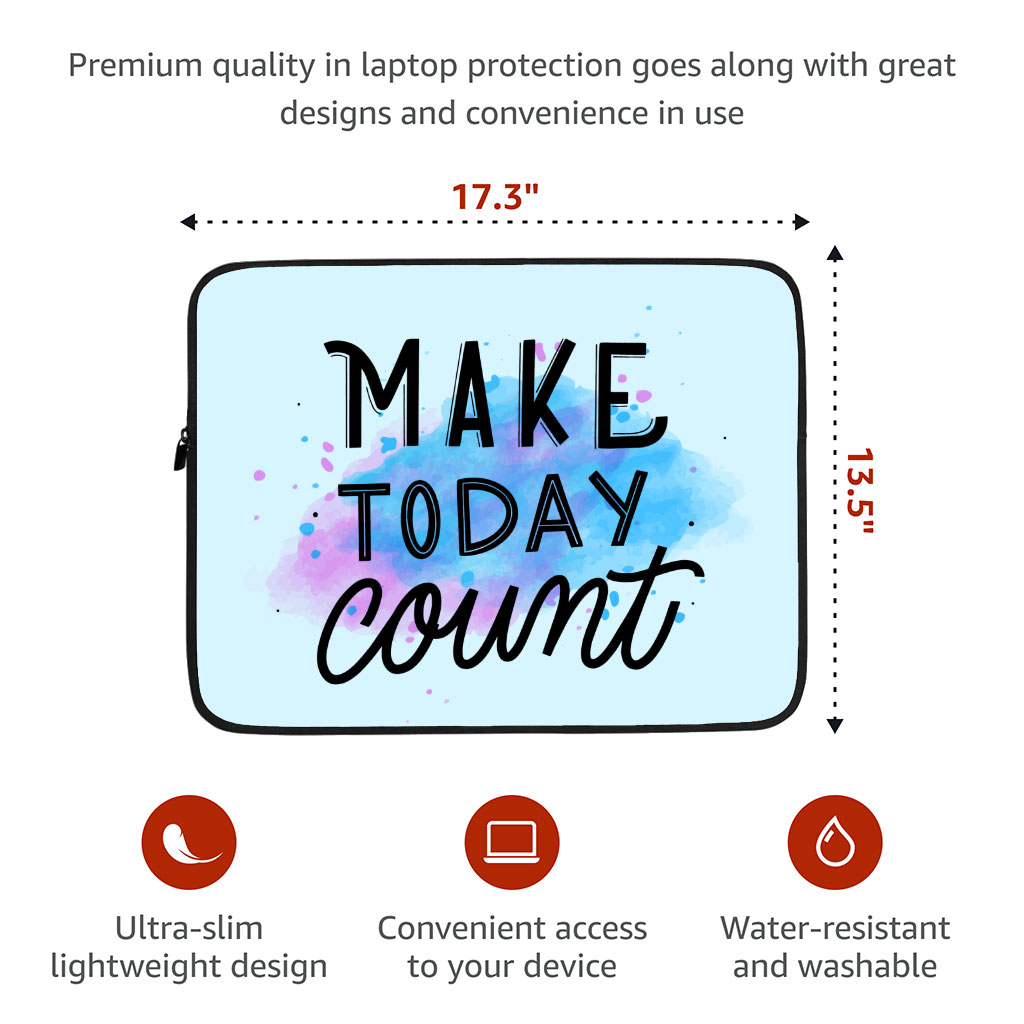 Premium quality in laptop protection goes along with great designs and convenience in use

17.3"

13.5"

MAKE
TODAY
count

Ultra-slim lightweight design

Convenient access to your device

Water-resistant and washable